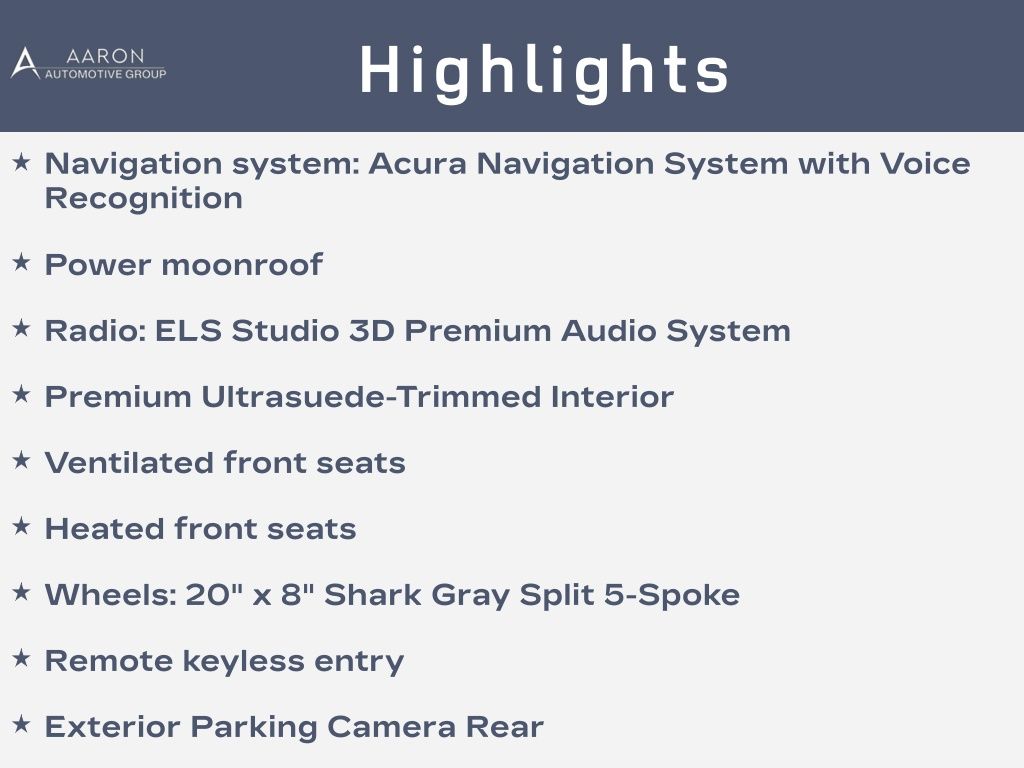 AARON
AUTOMOTIVE GROUP

Highlights

★ Navigation system: Acura Navigation System with Voice Recognition

★ Power moonroof

★ Radio: ELS Studio 3D Premium Audio System

★ Premium Ultrasuede-Trimmed Interior

★ Ventilated front seats

★ Heated front seats

★ Wheels: 20" x 8" Shark Gray Split 5-Spoke

★ Remote keyless entry

★ Exterior Parking Camera Rear